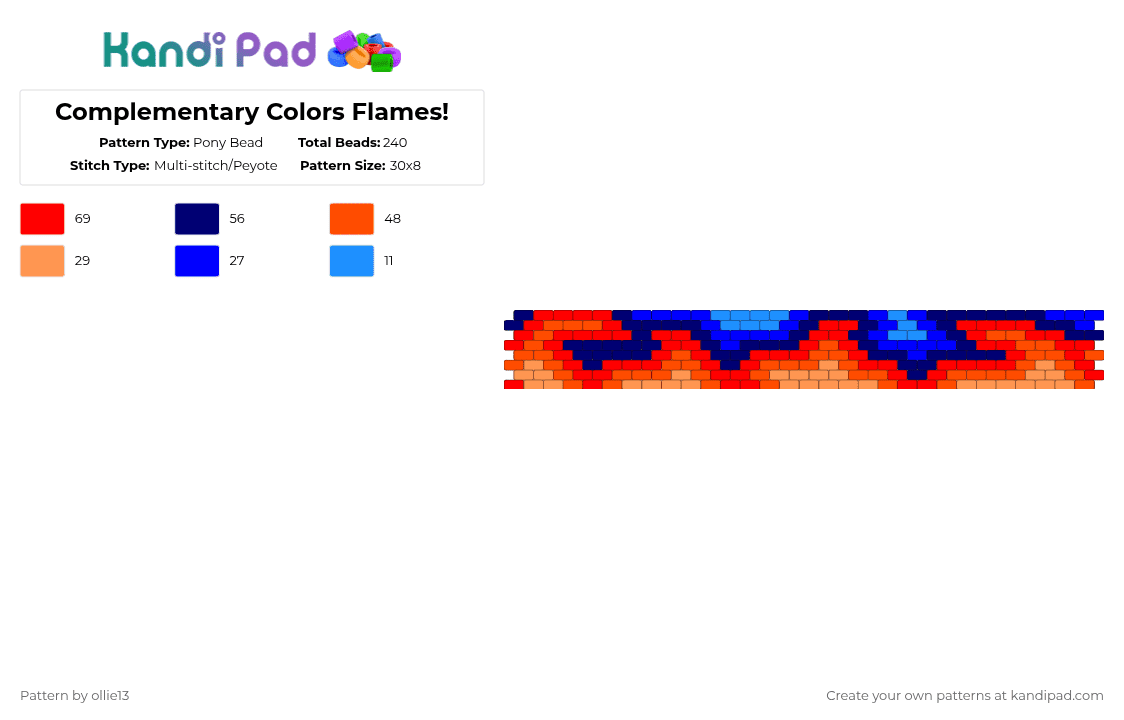 Kandi Pad

Complementary Colors Flames!

Pattern Type: Pony Bead
Total Beads: 240
Stitch Type: Multi-stitch/Peyote
Pattern Size: 30x8

69
56
48
29
27
11

Pattern by ollie13

Create your own patterns at kandipad.com